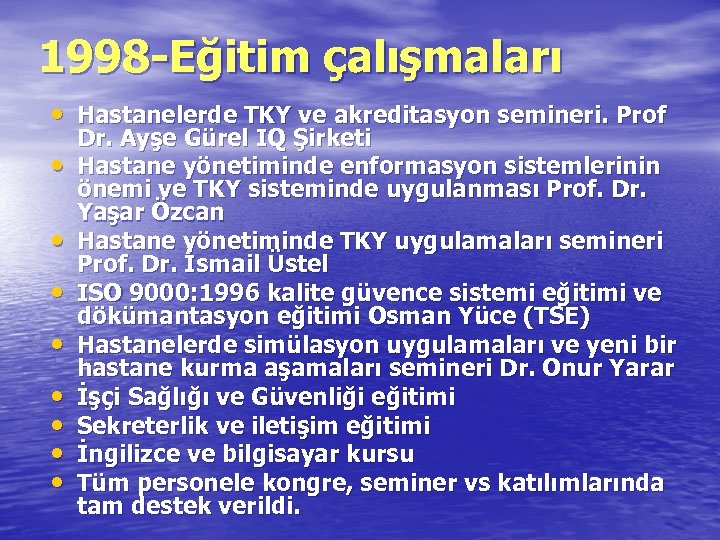 1998-Eğitim çalışmaları

• Hastanelerde TKY ve akreditasyon semineri. Prof Dr. Ayşe Gürel IQ Şirketi
• Hastane yönetiminde enformasyon sistemlerinin önemi ve TKY sisteminde uygulanması Prof. Dr. Yaşar Özcan
• Hastane yönetiminde TKY uygulamaları semineri Prof. Dr. İsmail Üstel
• ISO 9000:1996 kalite güvence sistemi eğitimi ve dökümantasyon eğitimi Osman Yüce (TSE)
• Hastanelerde simülasyon uygulamaları ve yeni bir hastane kurma aşamaları semineri Dr. Onur Yarar
• İşçi Sağlığı ve Güvenliği eğitimi
• Sekreterlik ve iletişim eğitimi
• İngilizce ve bilgisayar kursu
• Tüm personele kongre, seminer vs katılımlarında tam destek verildi.